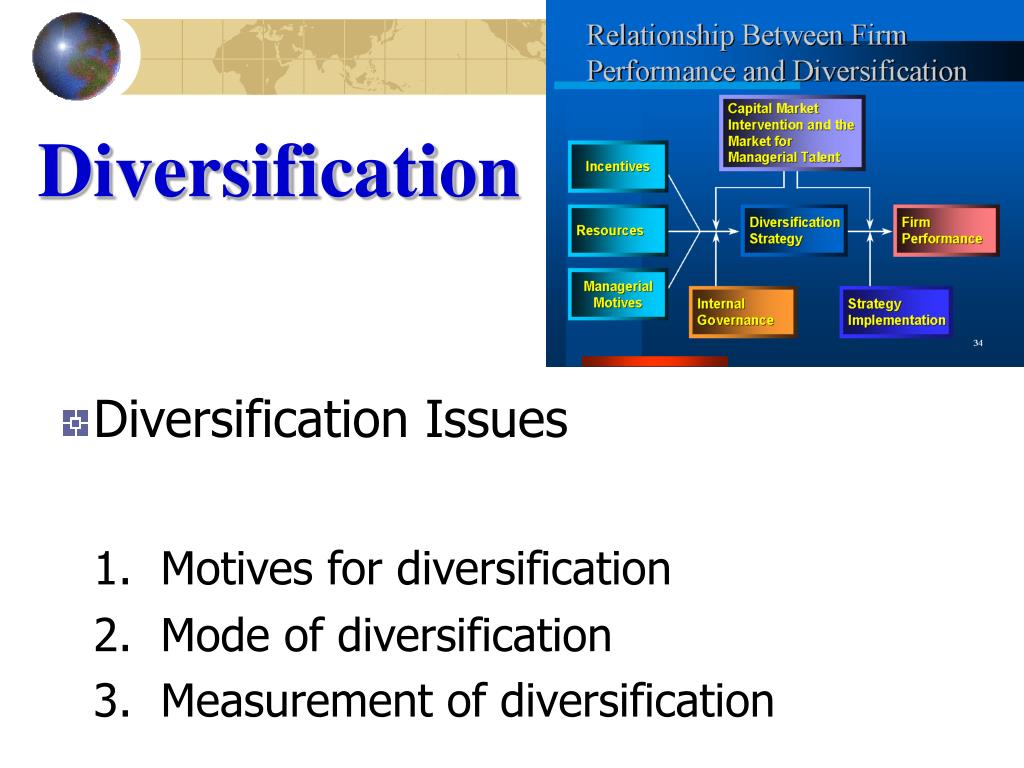 Diversification

Relationship Between Firm Performance and Diversification

Capital Market Intervention and the Market for Managerial Talent

Incentives

Resources

Managerial Motives

Diversification Strategy

Firm Performance

Internal Governance

Strategy Implementation

34

Diversification Issues

1. Motives for diversification
2. Mode of diversification
3. Measurement of diversification